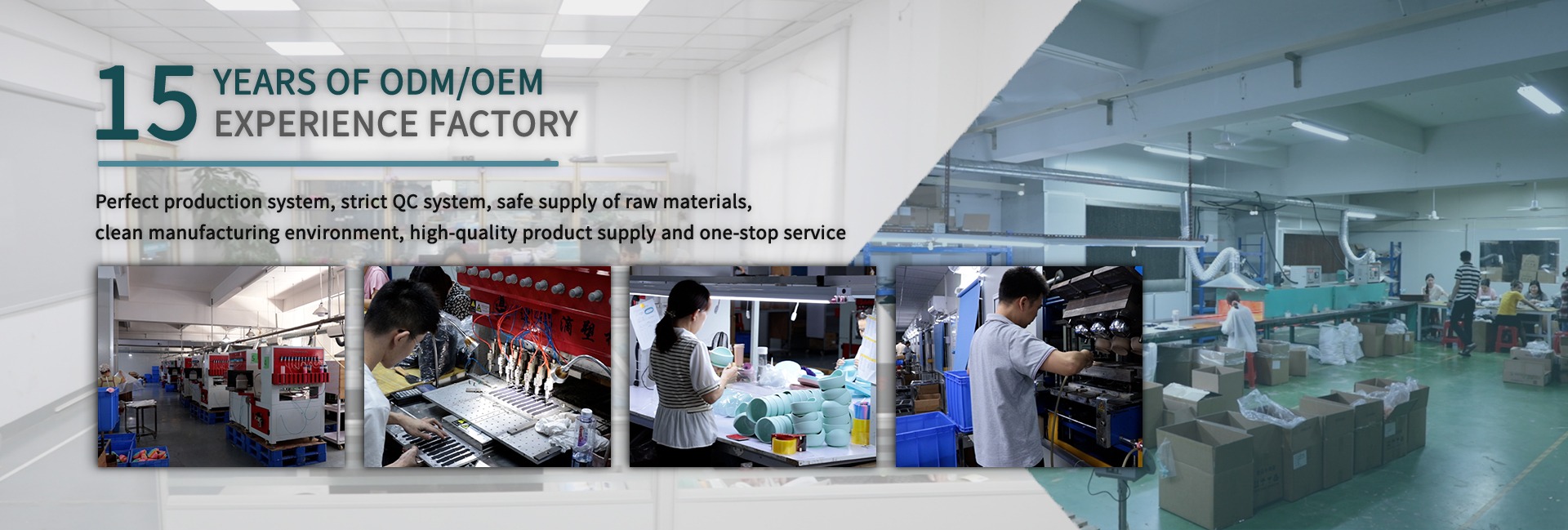 15 YEARS OF ODM/OEM EXPERIENCE FACTORY

Perfect production system, strict QC system, safe supply of raw materials, clean manufacturing environment, high-quality product supply and one-stop service